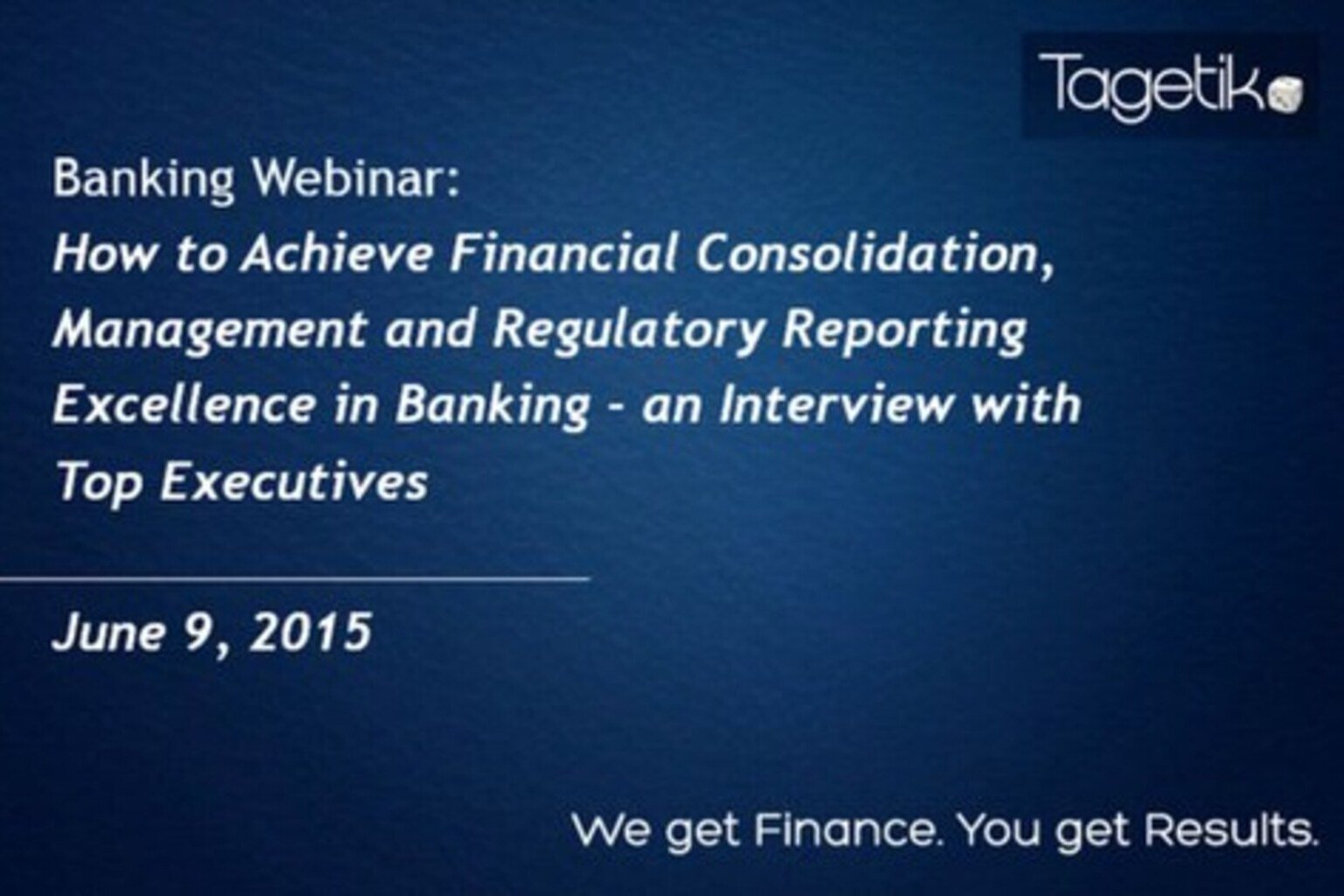 Tagetik

Banking Webinar:
How to Achieve Financial Consolidation, Management and Regulatory Reporting Excellence in Banking - an Interview with Top Executives

June 9, 2015

We get Finance. You get Results.